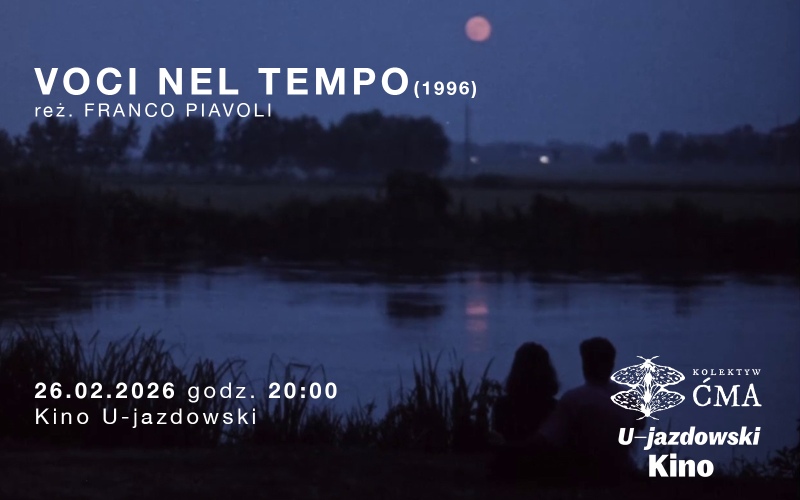 VOCI NEL TEMPO (1996)
reż. FRANCO PIAVOLI

26.02.2026 godz. 20:00
Kino U-jazdowski

KOLEKTYW ĆMA

U–jazdowski
Kino